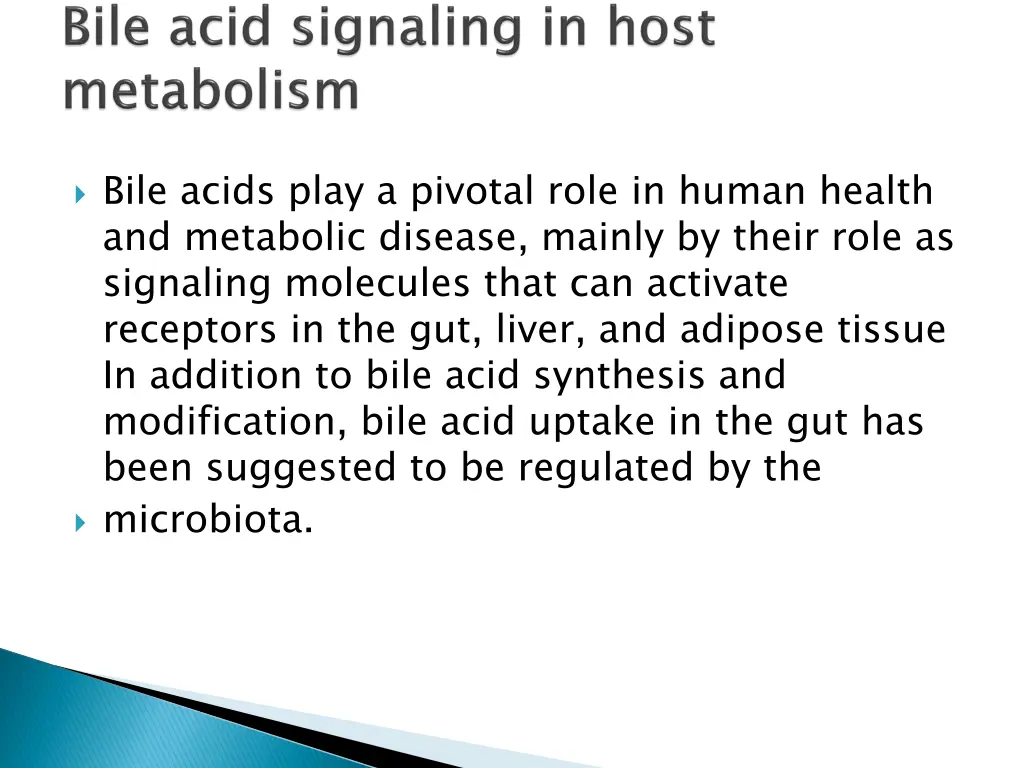 Bile acid signaling in host metabolism

Bile acids play a pivotal role in human health and metabolic disease, mainly by their role as signaling molecules that can activate receptors in the gut, liver, and adipose tissue In addition to bile acid synthesis and modification, bile acid uptake in the gut has been suggested to be regulated by the

microbiota.